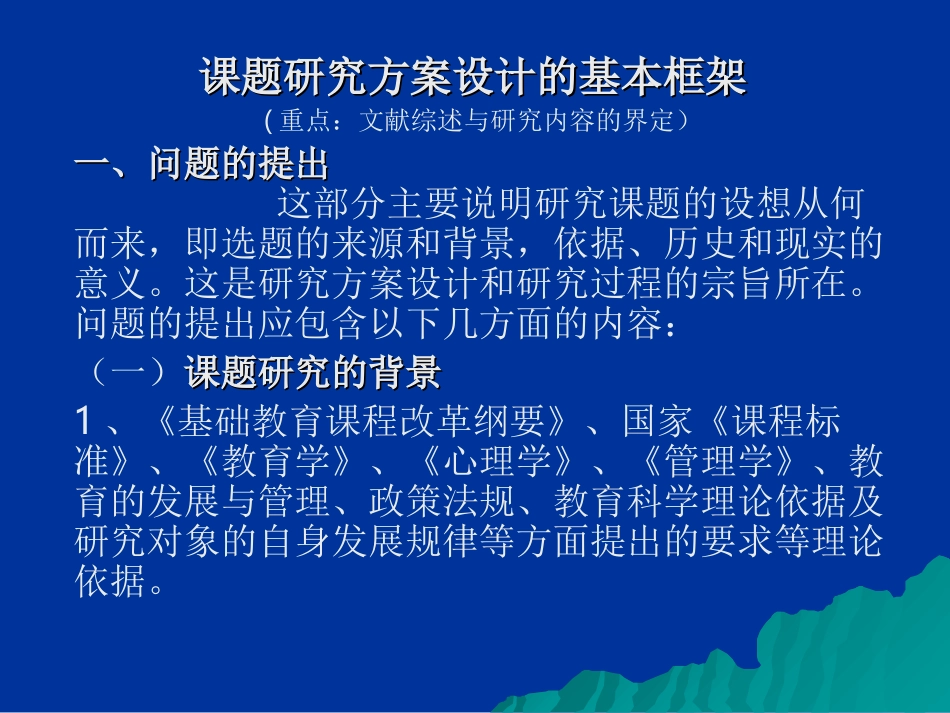 课题研究方案设计的基本框架

（重点：文献综述与研究内容的界定）

一、问题的提出

这部分主要说明研究课题的设想从何而来，即选题的来源和背景，依据、历史和现实的意义。这是研究方案设计和研究过程的宗旨所在。问题的提出应包含以下几方面的内容：

（一）课题研究的背景

1、《基础教育课程改革纲要》、国家《课程标准》、《教育学》、《心理学》、《管理学》、教育的发展与管理、政策法规、教育科学理论依据及研究对象的自身发展规律等方面提出的要求等理论依据。